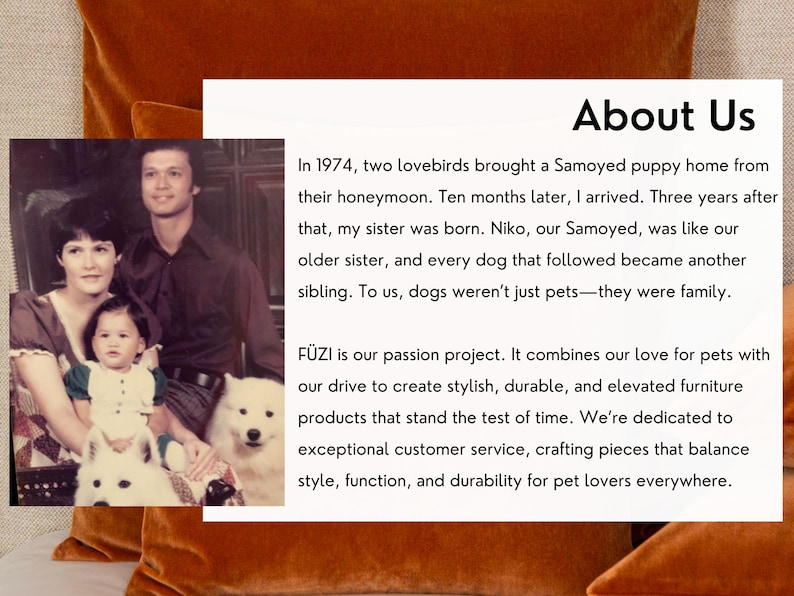 About Us

In 1974, two lovebirds brought a Samoyed puppy home from their honeymoon. Ten months later, I arrived. Three years after that, my sister was born. Niko, our Samoyed, was like our older sister, and every dog that followed became another sibling. To us, dogs weren't just pets—they were family.

FÜZI is our passion project. It combines our love for pets with our drive to create stylish, durable, and elevated furniture products that stand the test of time. We're dedicated to exceptional customer service, crafting pieces that balance style, function, and durability for pet lovers everywhere.